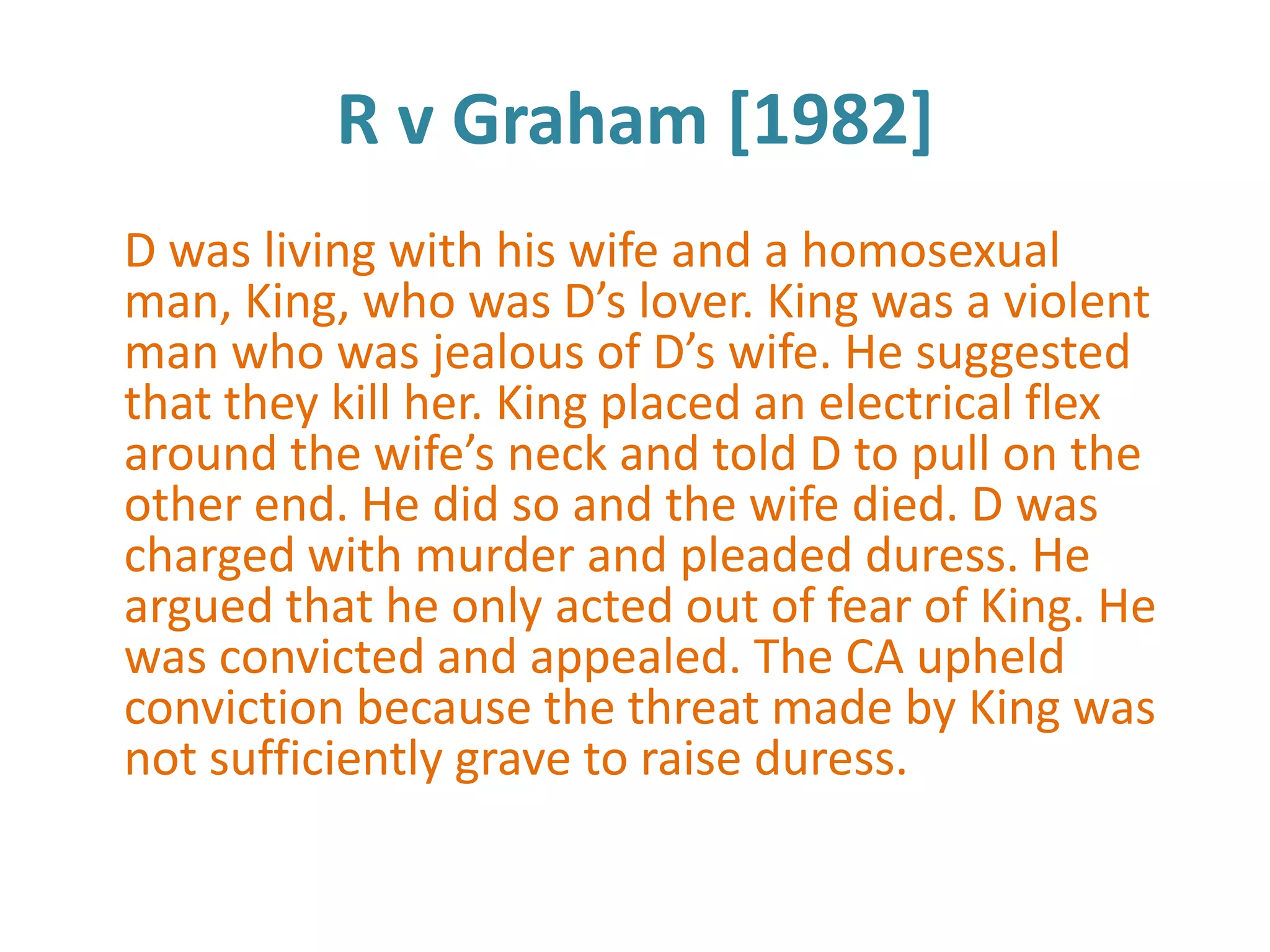 R v Graham [1982]

D was living with his wife and a homosexual man, King, who was D’s lover. King was a violent man who was jealous of D’s wife. He suggested that they kill her. King placed an electrical flex around the wife’s neck and told D to pull on the other end. He did so and the wife died. D was charged with murder and pleaded duress. He argued that he only acted out of fear of King. He was convicted and appealed. The CA upheld conviction because the threat made by King was not sufficiently grave to raise duress.